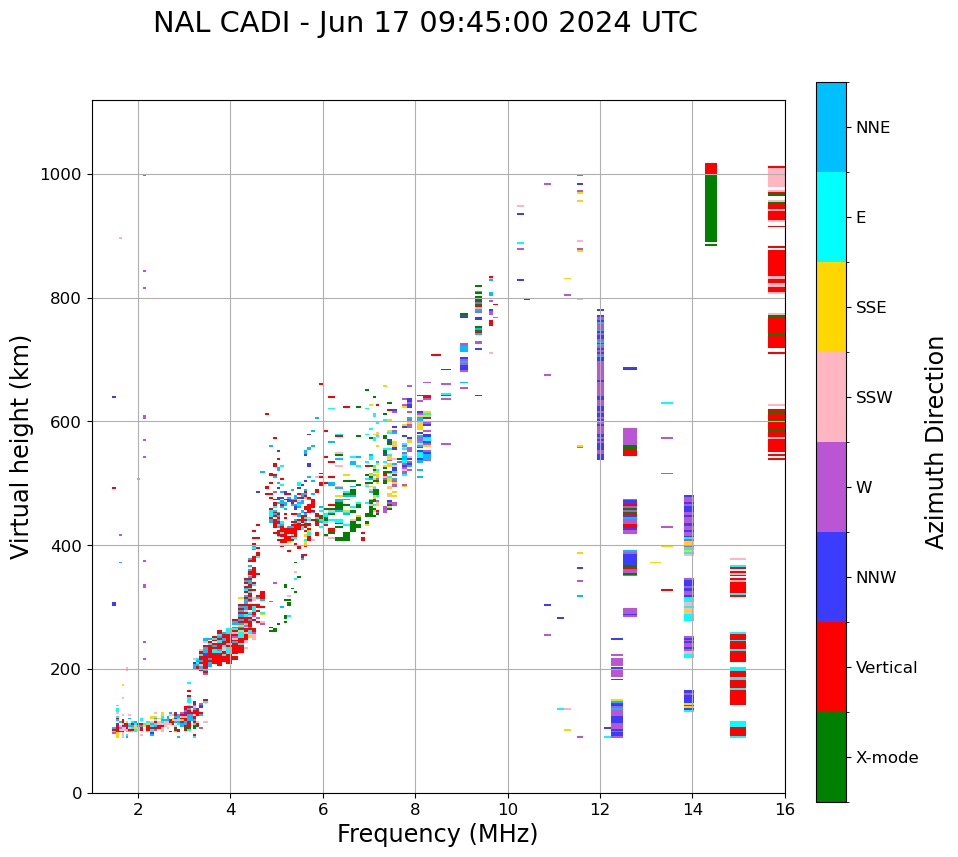 NAL CADI - Jun 17 09:45:00 2024 UTC

Virtual height (km)

1000
800
600
400
200
0

2
4
6
8
10
12
14
16

Frequency (MHz)

NNE
E
SSE
SSW
W
NNW
Vertical
X-mode

Azimuth Direction